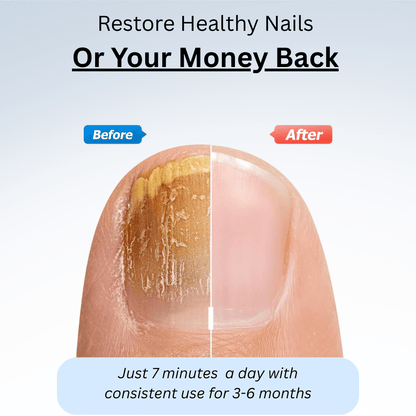 Restore Healthy Nails

Or Your Money Back

Before

After

Just 7 minutes a day with consistent use for 3-6 months